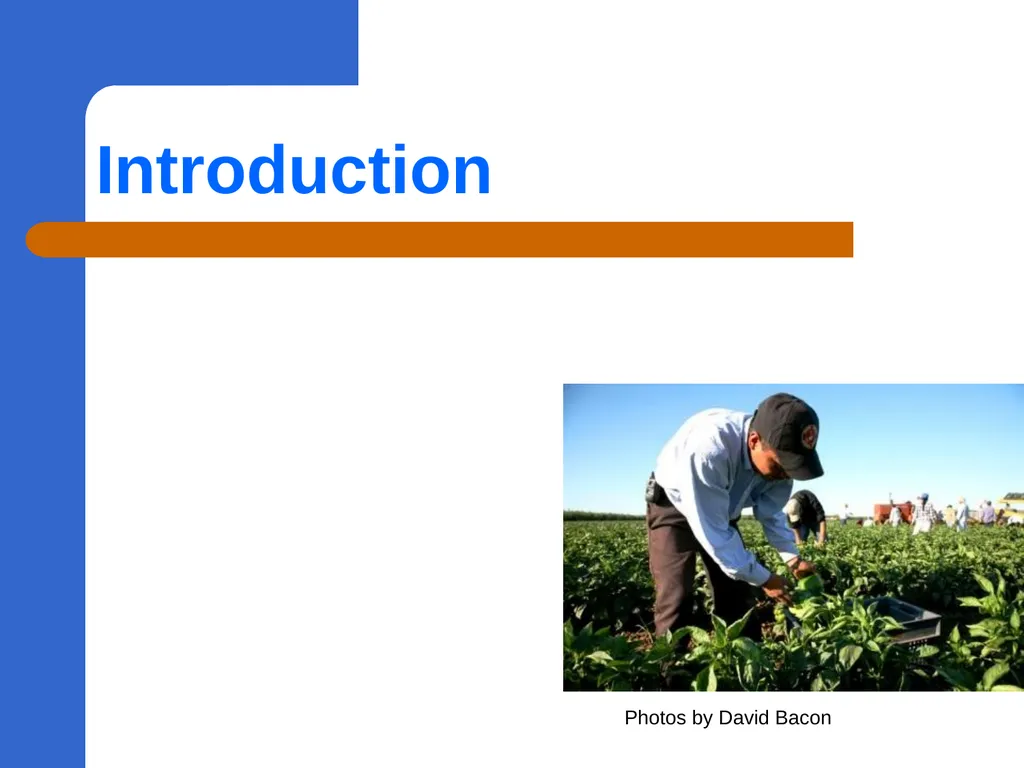 Introduction

Photos by David Bacon